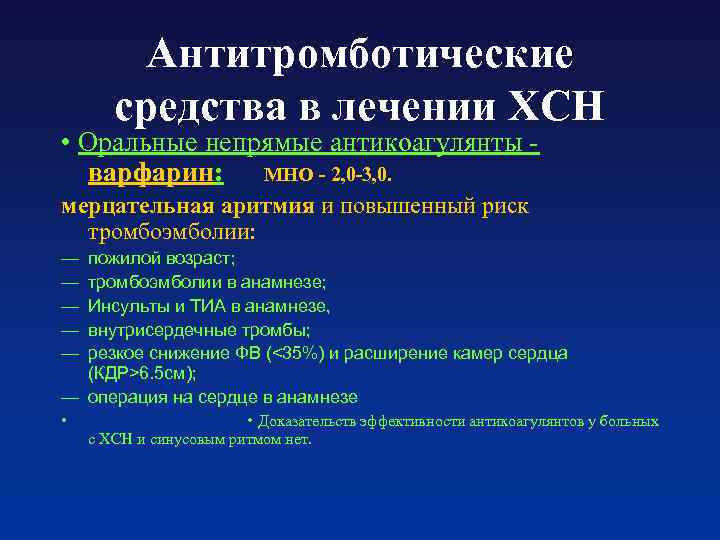 Антитромботические средства в лечении ХСН

• Оральные непрямые антикоагулянты - варфарин: МНО - 2,0-3,0.

мерцательная аритмия и повышенный риск тромбоэмболии:

— пожилой возраст;

— тромбоэмболии в анамнезе;

— Инсульты и ТИА в анамнезе,

— внутрисердечные тромбы;

— резкое снижение ФВ (<35%) и расширение камер сердца (КДР>6.5см);

— операция на сердце в анамнезе

• • Доказательств эффективности антикоагулянтов у больных с ХСН и синусовым ритмом нет.